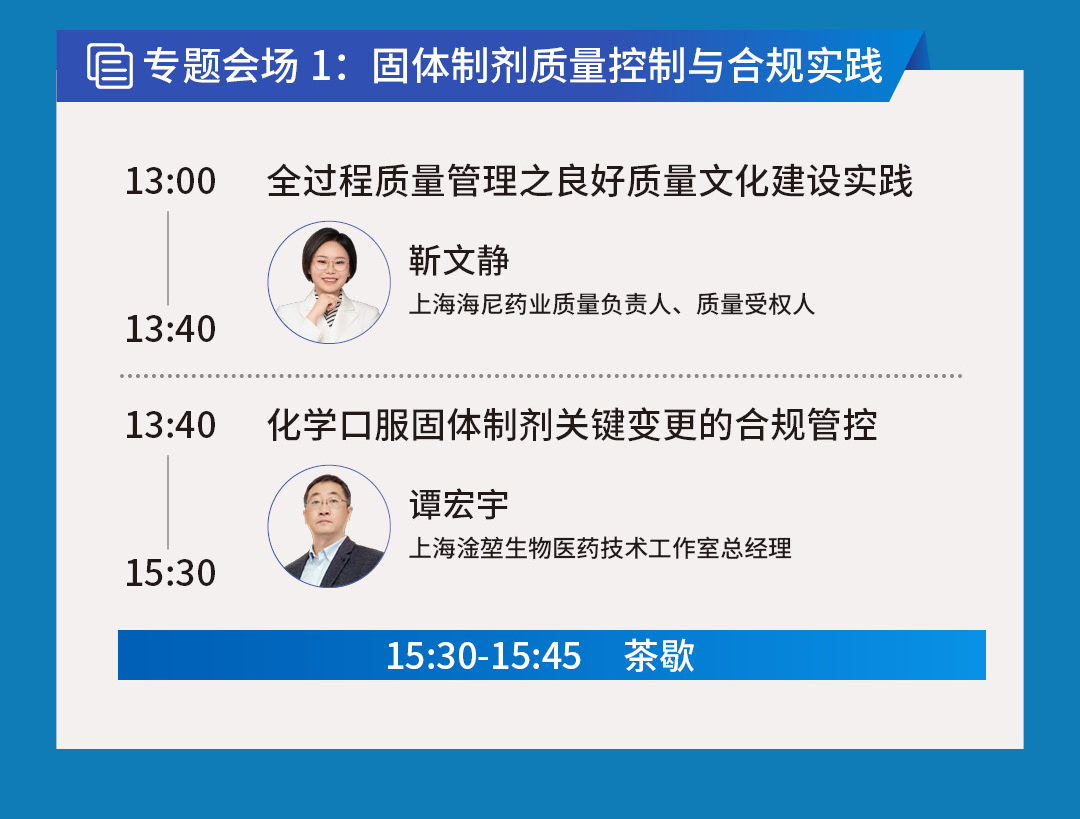 专题会场 1：固体制剂质量控制与合规实践

13:00
13:40
全过程质量管理之良好质量文化建设实践
靳文静
上海海尼药业质量负责人、质量受权人

13:40
15:30
化学口服固体制剂关键变更的合规管控
谭宏宇
上海淦堃生物医药技术工作室总经理

15:30-15:45 茶歇